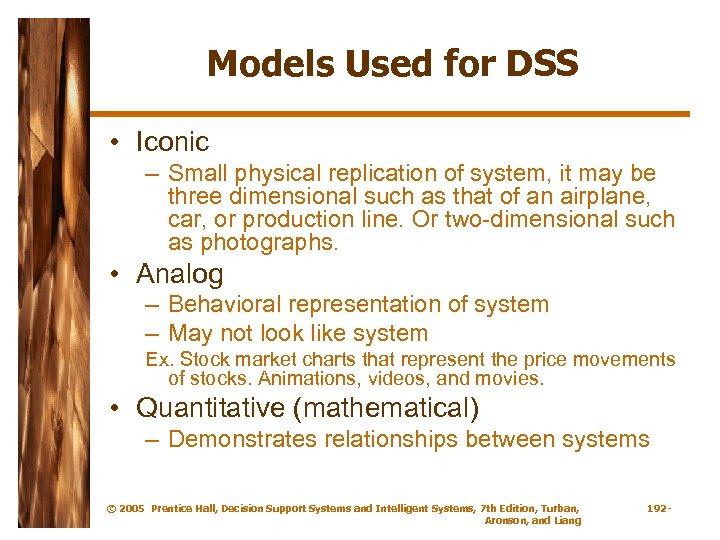 Models Used for DSS

• Iconic
– Small physical replication of system, it may be three dimensional such as that of an airplane, car, or production line. Or two-dimensional such as photographs.

• Analog
– Behavioral representation of system
– May not look like system
Ex. Stock market charts that represent the price movements of stocks. Animations, videos, and movies.

• Quantitative (mathematical)
– Demonstrates relationships between systems

© 2005 Prentice Hall, Decision Support Systems and Intelligent Systems, 7th Edition, Turban, Aronson, and Liang

192-